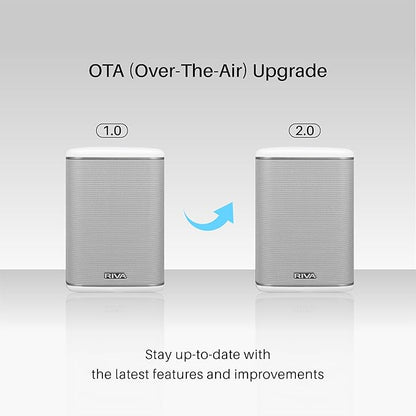 OTA (Over-The-Air) Upgrade

1.0

2.0

RIVA

RIVA

Stay up-to-date with
the latest features and improvements